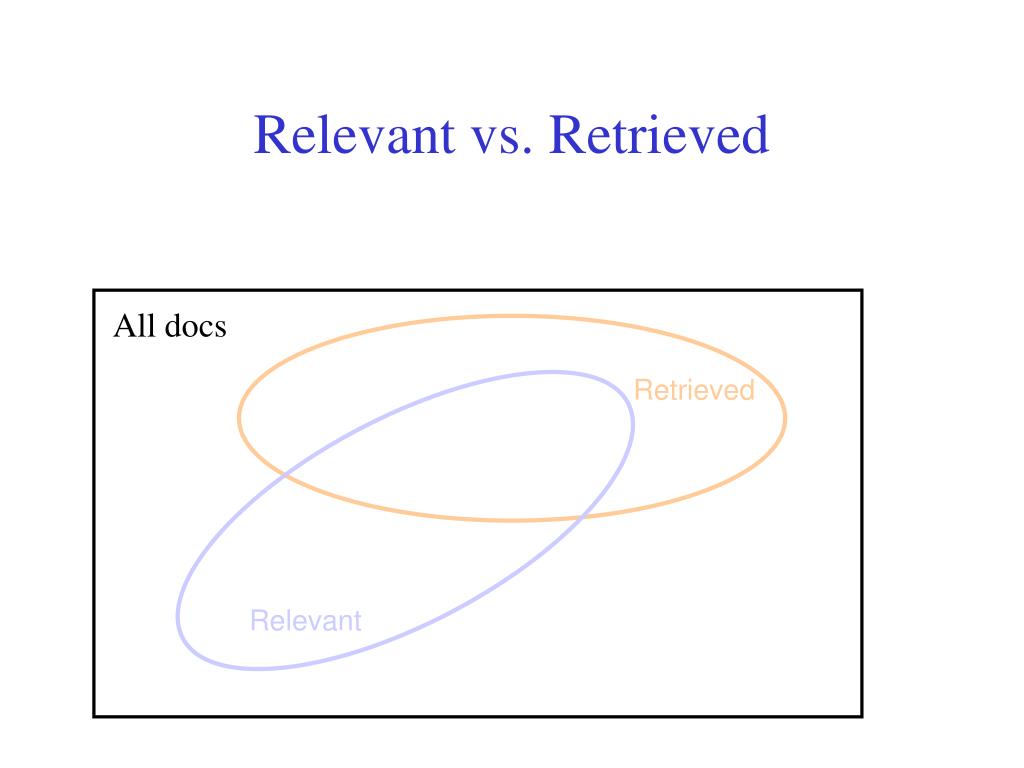 Relevant vs. Retrieved

All docs

Retrieved

Relevant